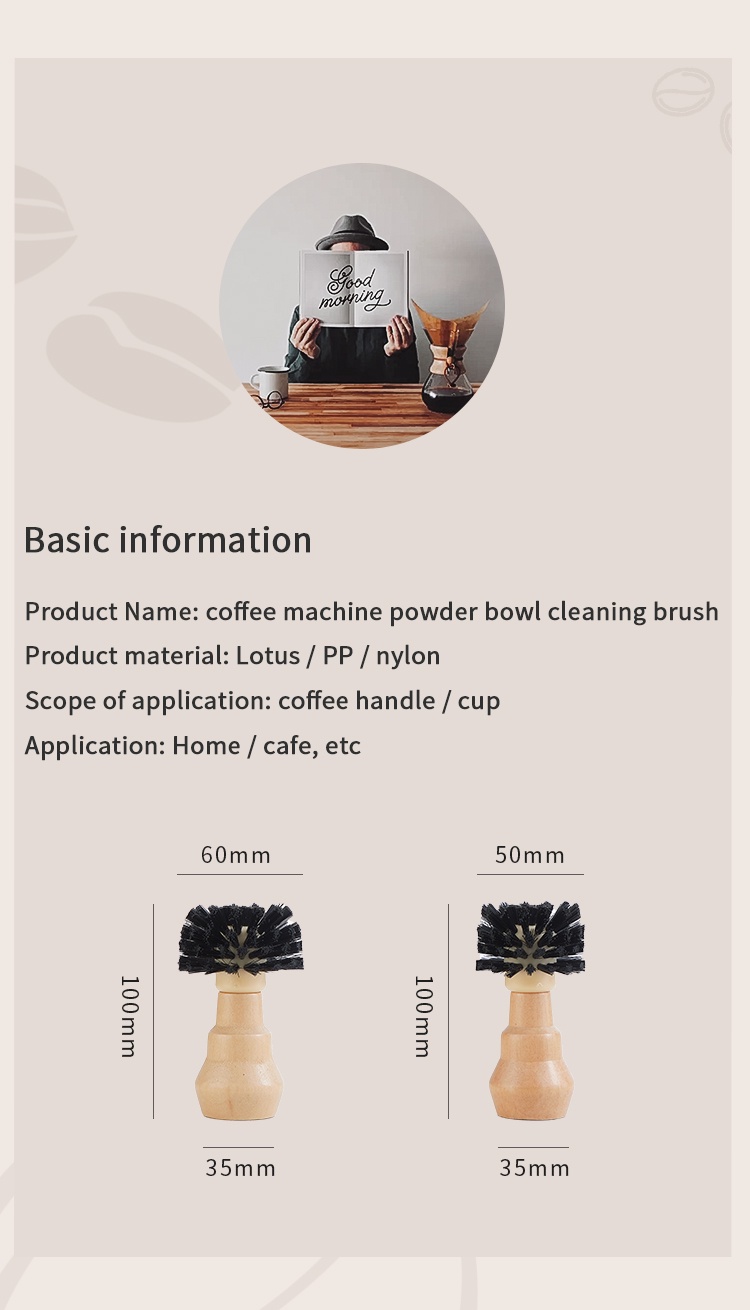 Good morning

Basic information

Product Name: coffee machine powder bowl cleaning brush

Product material: Lotus / PP / nylon

Scope of application: coffee handle / cup

Application: Home / cafe, etc

60mm

100mm

35mm

50mm

100mm

35mm